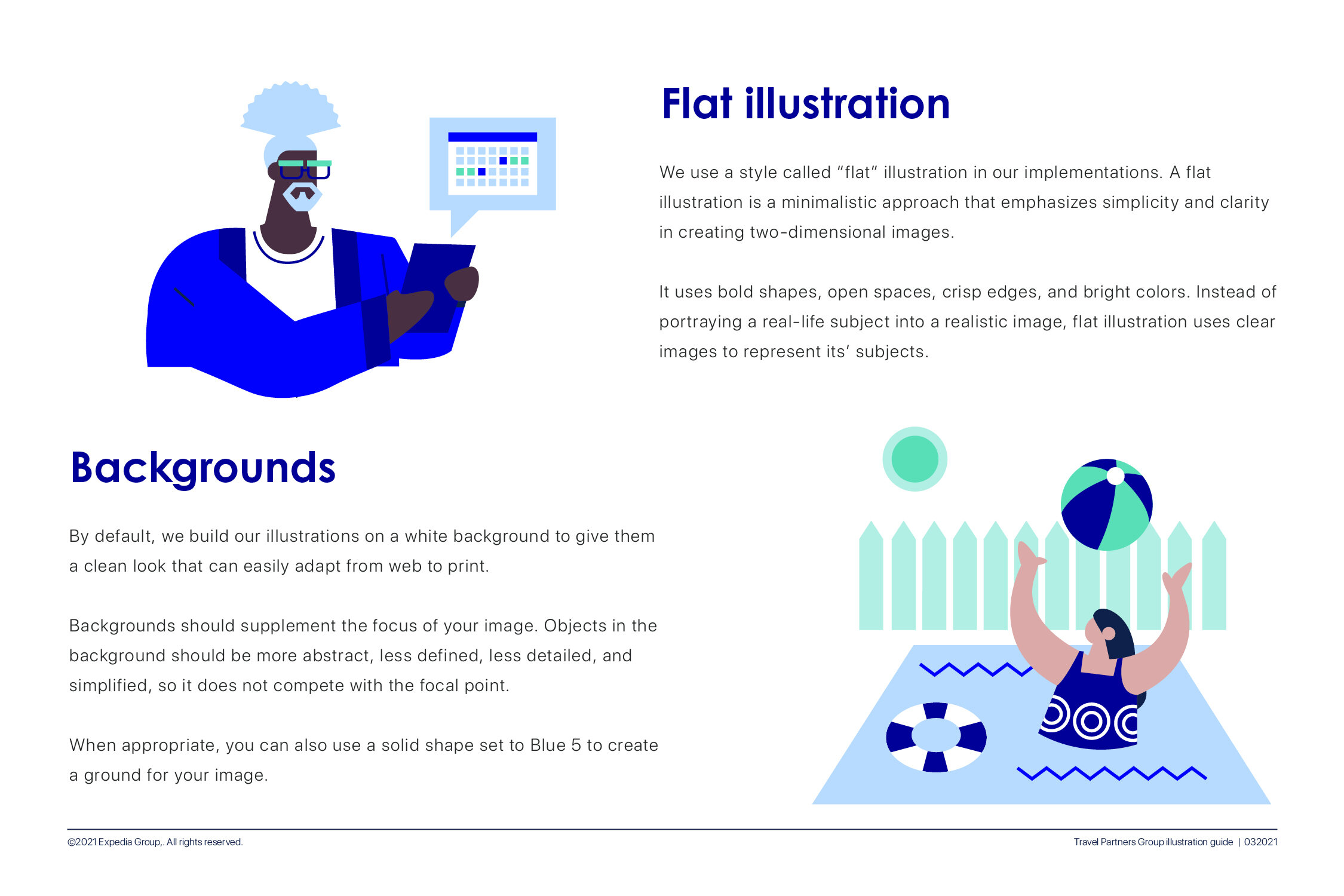 Flat illustration

We use a style called “flat” illustration in our implementations. A flat illustration is a minimalistic approach that emphasizes simplicity and clarity in creating two-dimensional images.

It uses bold shapes, open spaces, crisp edges, and bright colors. Instead of portraying a real-life subject into a realistic image, flat illustration uses clear images to represent its’ subjects.

Backgrounds

By default, we build our illustrations on a white background to give them a clean look that can easily adapt from web to print.

Backgrounds should supplement the focus of your image. Objects in the background should be more abstract, less defined, less detailed, and simplified, so it does not compete with the focal point.

When appropriate, you can also use a solid shape set to Blue 5 to create a ground for your image.

©2021 Expedia Group,. All rights reserved.

Travel Partners Group illustration guide | 032021